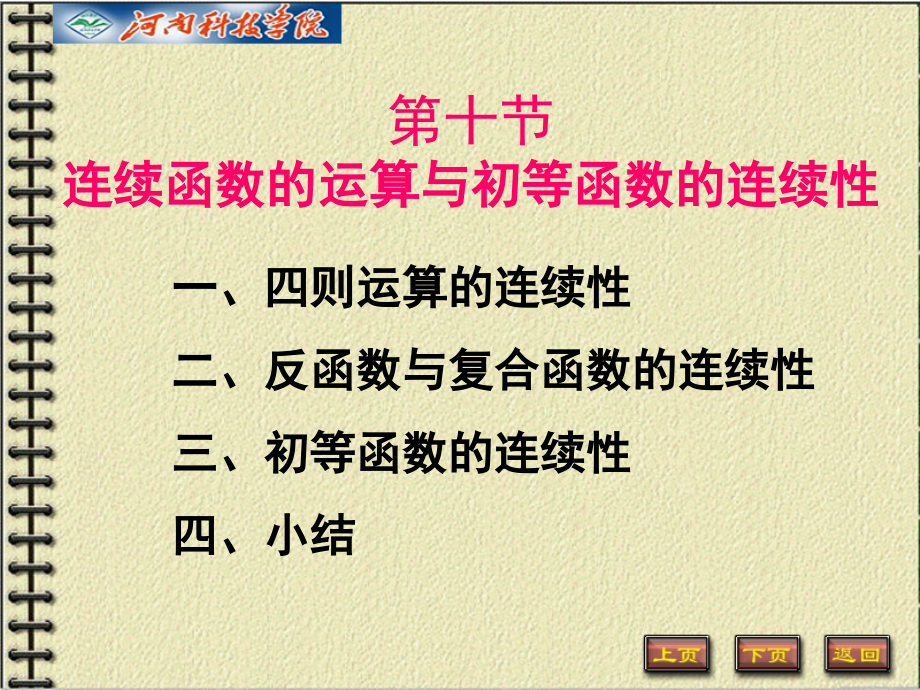 河南科技学院

第十节
连续函数的运算与初等函数的连续性

一、四则运算的连续性

二、反函数与复合函数的连续性

三、初等函数的连续性

四、小结

上页 下页 返回